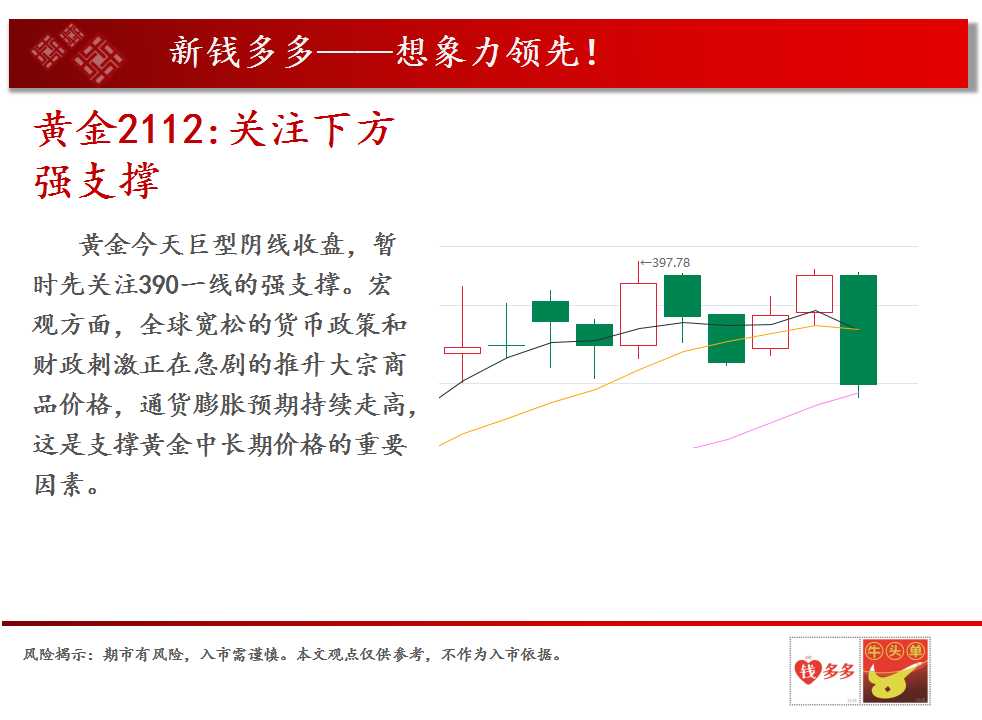 新钱多多——想象力领先！

黄金2112:关注下方强支撑

黄金今天巨型阴线收盘，暂时先关注390一线的强支撑。宏观方面，全球宽松的货币政策和财政刺激正在急剧的推升大宗商品价格，通货膨胀预期持续走高，这是支撑黄金中长期价格的重要因素。

←397.78

风险揭示：期市有风险，入市需谨慎。本文观点仅供参考，不作为入市依据。

钱多多

牛头单